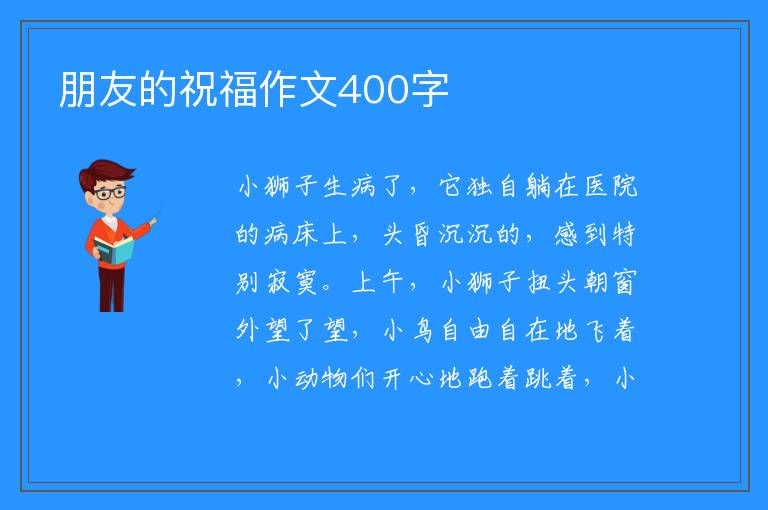 朋友的祝福作文400字

小狮子生病了，它独自躺在医院的病床上，头昏沉沉的，感到特别寂寞。上午，小狮子扭头朝窗外望了望，小鸟自由自在地飞着，小动物们开心地跑着跳着，小